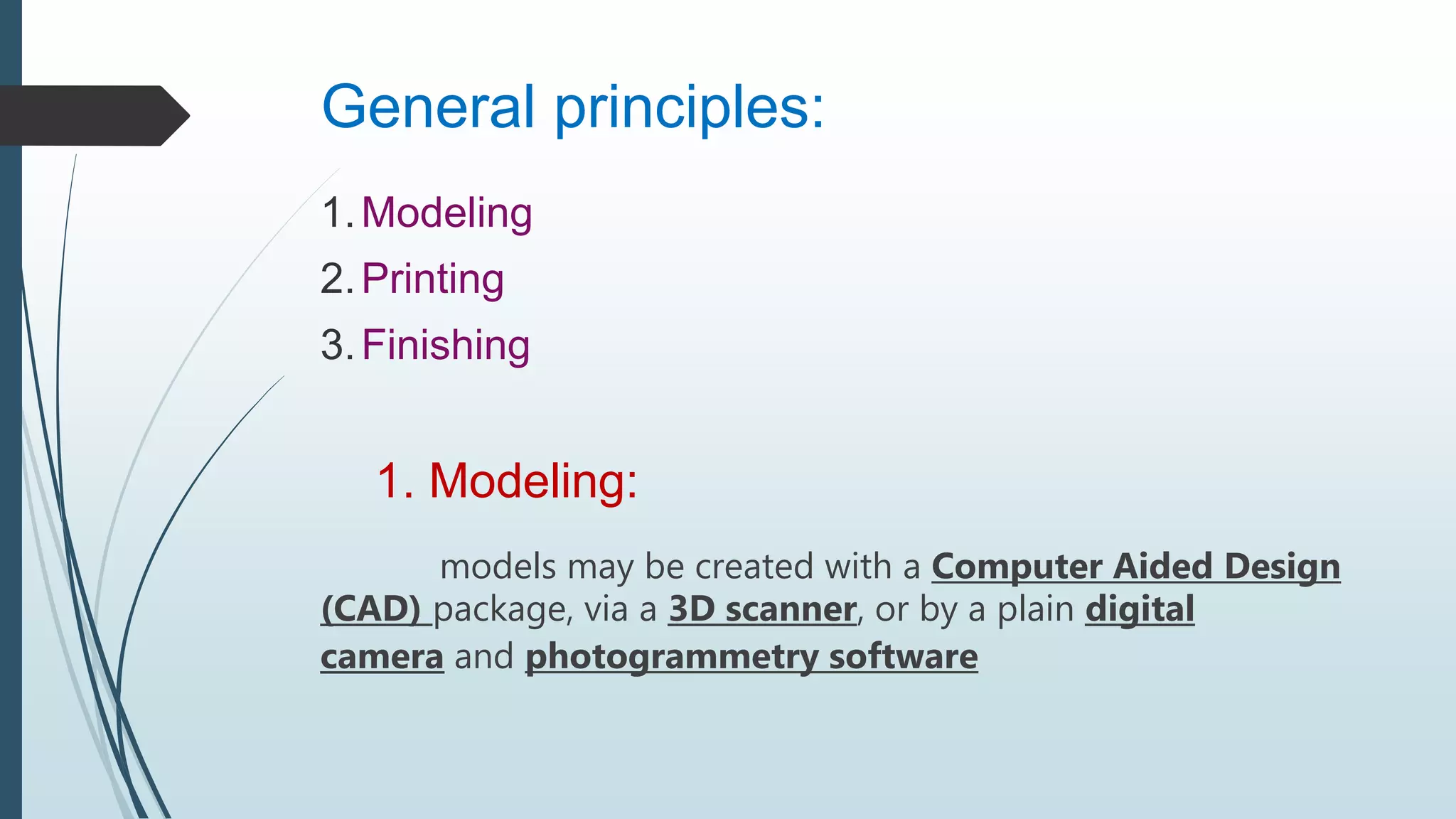 General principles:

1. Modeling
2. Printing
3. Finishing

1. Modeling:

models may be created with a Computer Aided Design (CAD) package, via a 3D scanner, or by a plain digital camera and photogrammetry software